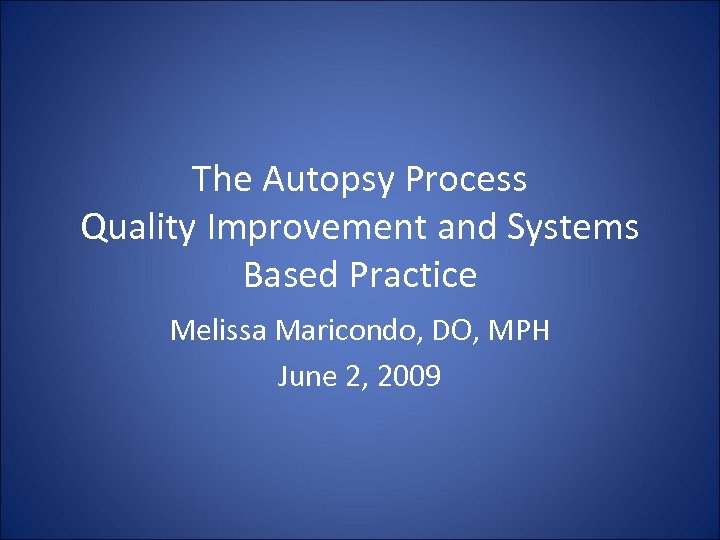 The Autopsy Process
Quality Improvement and Systems Based Practice

Melissa Maricondo, DO, MPH

June 2, 2009